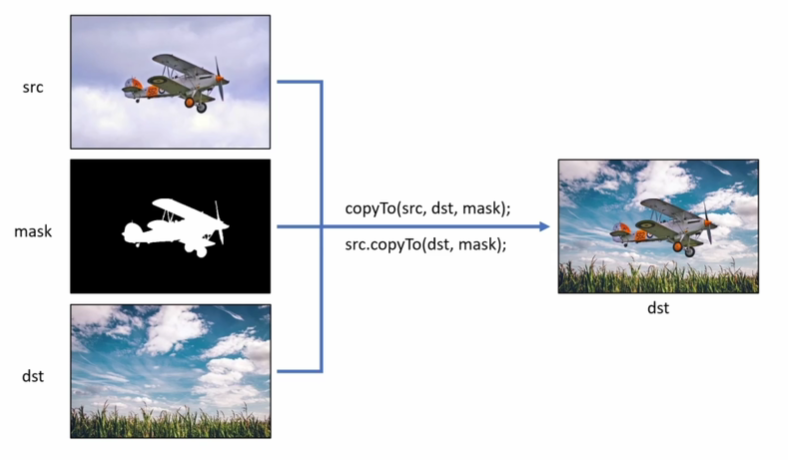 src

mask

dst

copyTo(src, dst, mask);

src.copyTo(dst, mask);

dst